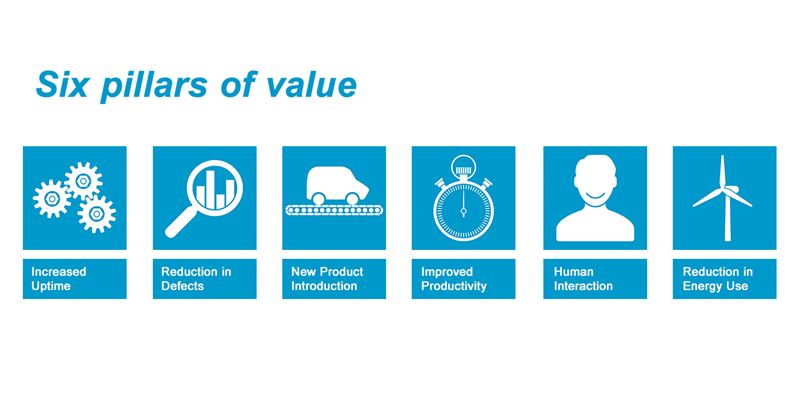 Six pillars of value

Increased Uptime

Reduction in Defects

New Product Introduction

Improved Productivity

Human Interaction

Reduction in Energy Use